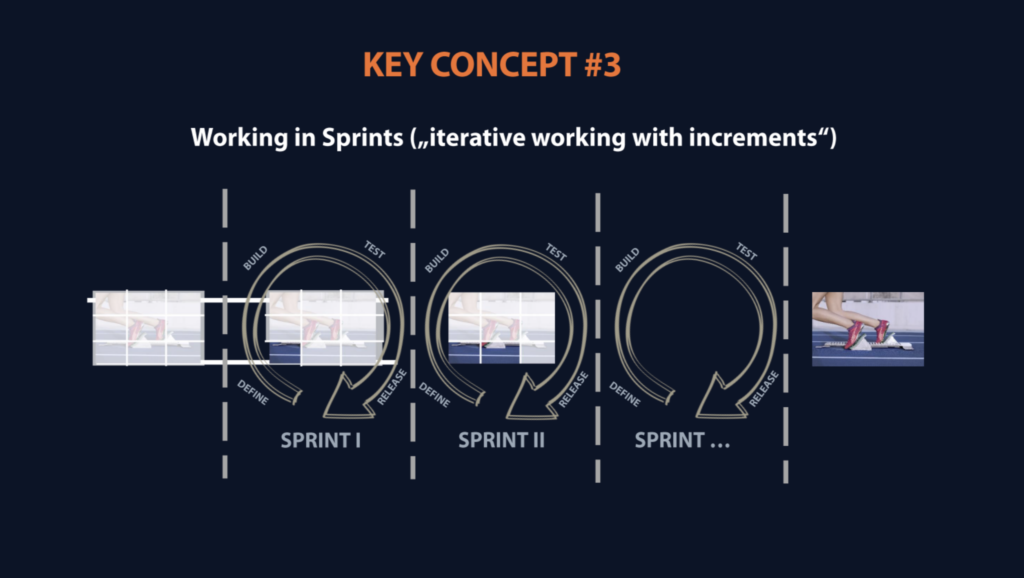 KEY CONCEPT #3

Working in Sprints („iterative working with increments“)

BUILD
TEST
DEFINE
RELEASE
SPRINT I

BUILD
TEST
DEFINE
RELEASE
SPRINT II

BUILD
TEST
DEFINE
RELEASE
SPRINT …